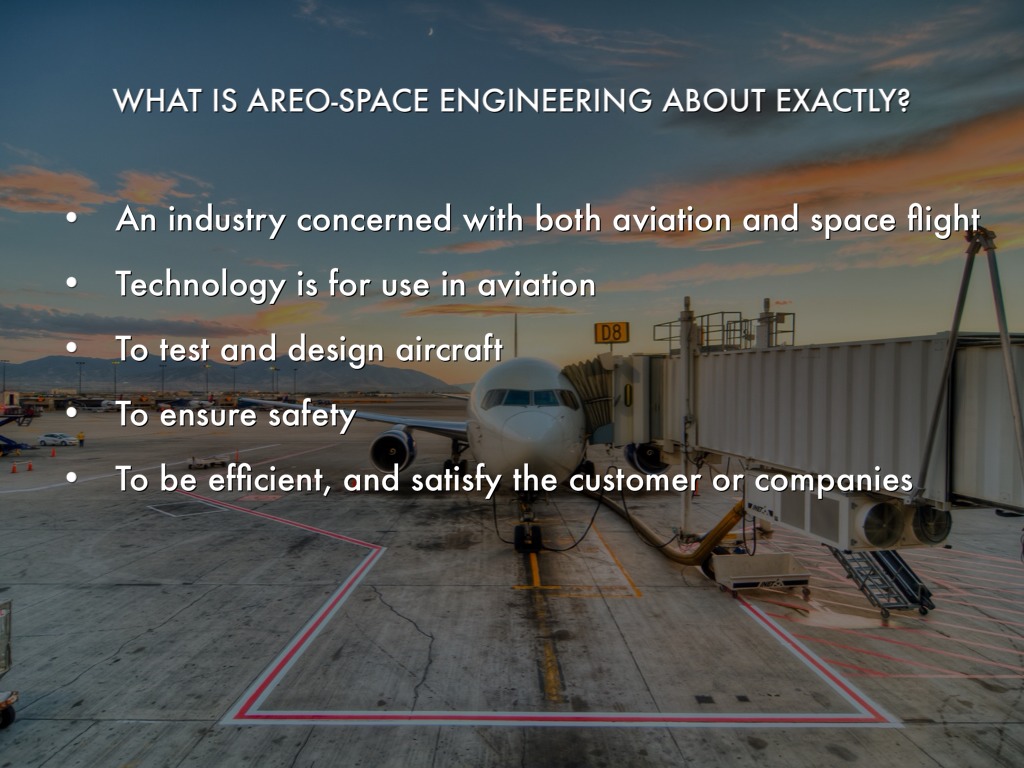 WHAT IS AREO-SPACE ENGINEERING ABOUT EXACTLY?

• An industry concerned with both aviation and space flight
• Technology is for use in aviation
• To test and design aircraft
• To ensure safety
• To be efficient, and satisfy the customer or companies

D8